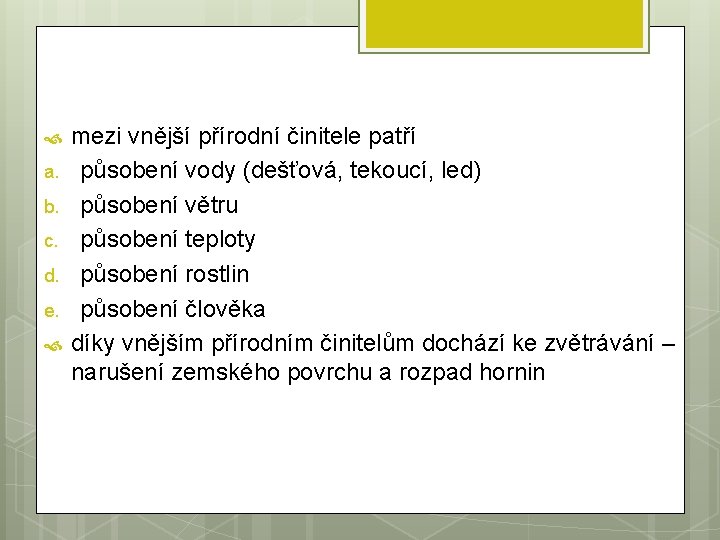 mezi vnější přírodní činitele patří

a. působení vody (dešťová, tekoucí, led)
b. působení větru
c. působení teploty
d. působení rostlin
e. působení člověka

díky vnějším přírodním činitelům dochází ke zvětrávání – narušení zemského povrchu a rozpad hornin